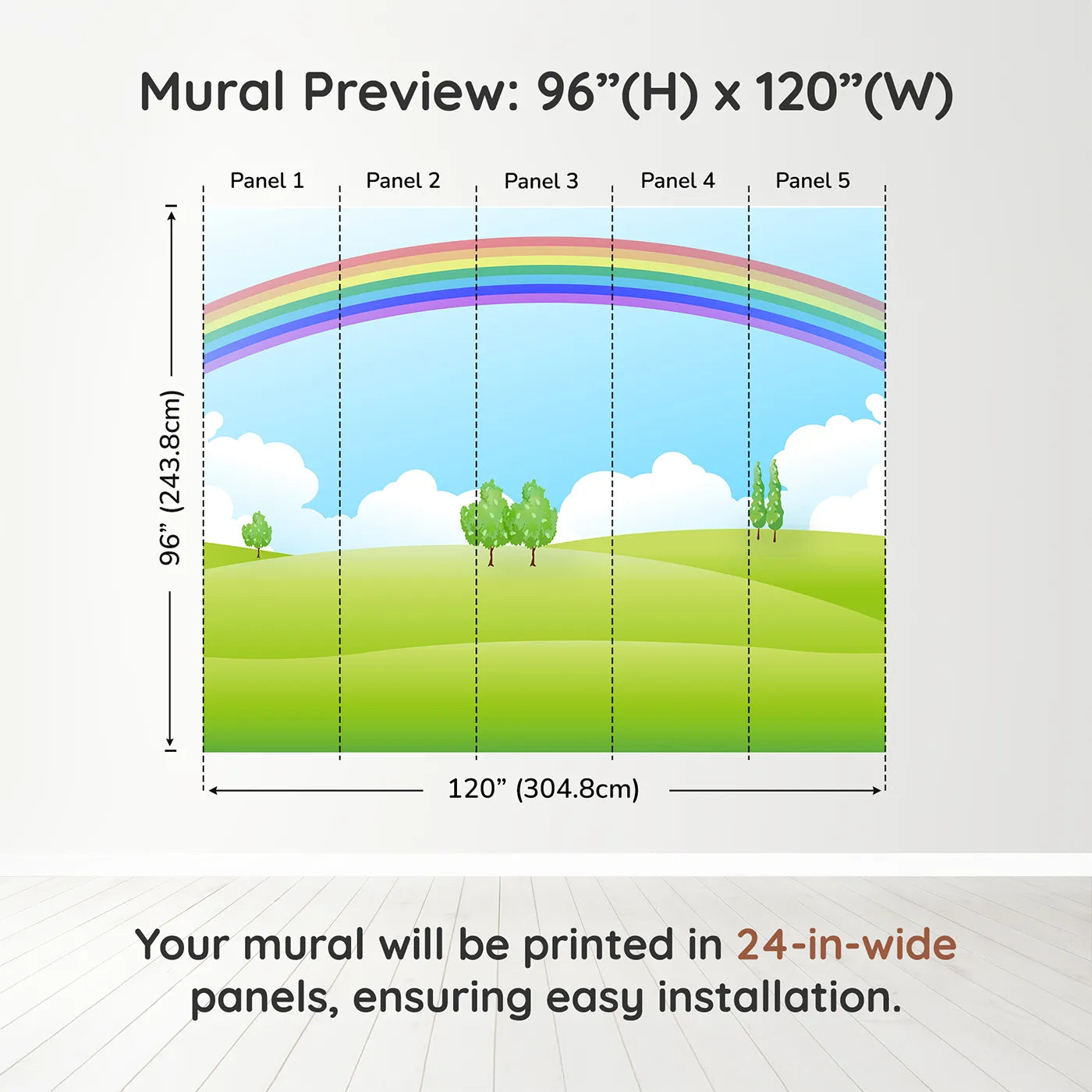 Mural Preview: 96”(H) x 120”(W)

Panel 1
Panel 2
Panel 3
Panel 4
Panel 5

96” (243.8cm)

120” (304.8cm)

Your mural will be printed in 24-in-wide panels, ensuring easy installation.